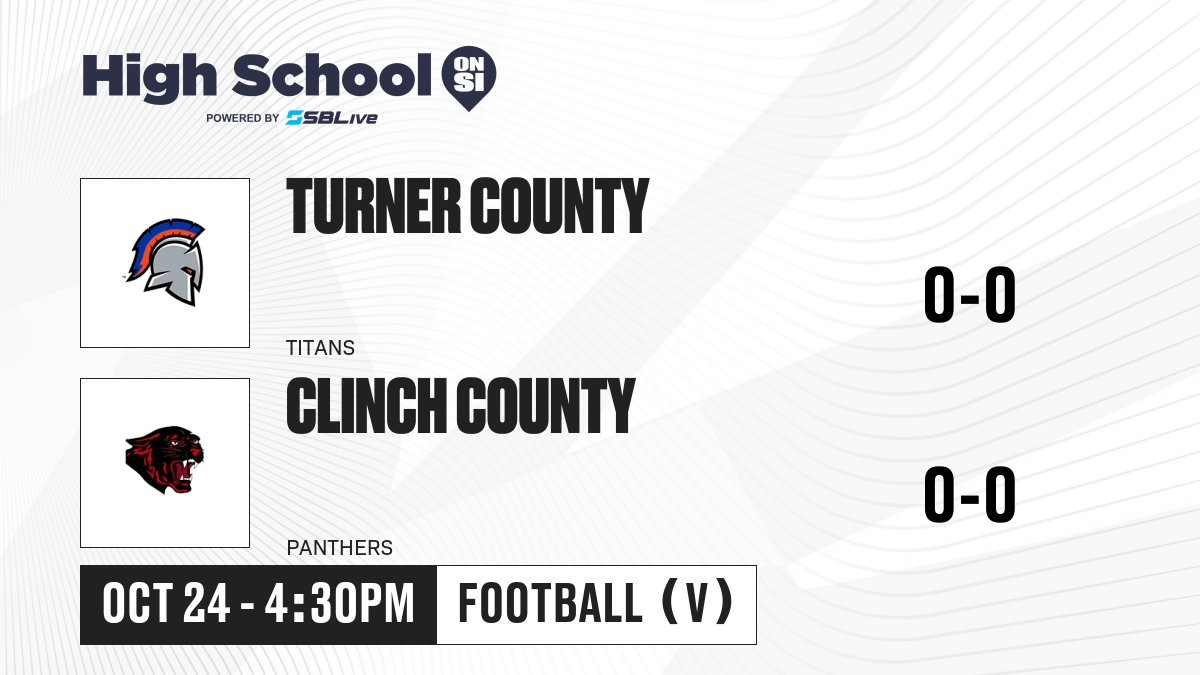 High School ON SI
POWERED BY SBLive

TURNER COUNTY
TITANS
0-0

CLINCH COUNTY
PANTHERS
0-0

OCT 24 - 4:30PM
FOOTBALL (V)